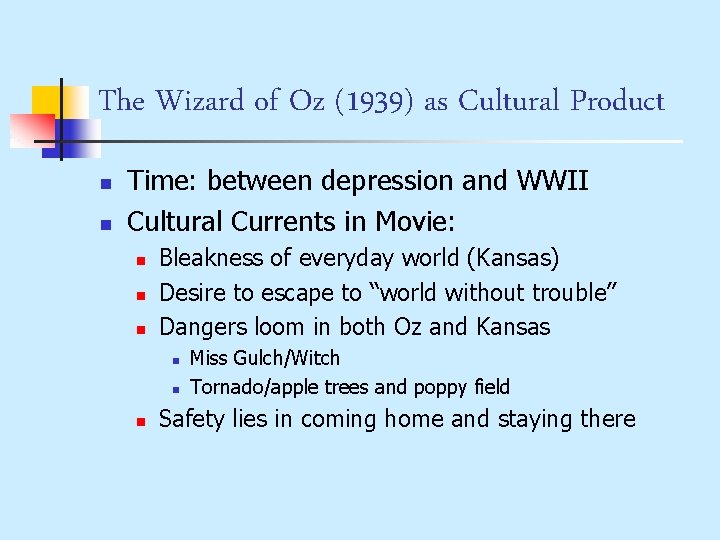 The Wizard of Oz (1939) as Cultural Product

- Time: between depression and WWII
- Cultural Currents in Movie:
  - Bleakness of everyday world (Kansas)
  - Desire to escape to “world without trouble”
  - Dangers loom in both Oz and Kansas
    - Miss Gulch/Witch
    - Tornado/apple trees and poppy field
  - Safety lies in coming home and staying there